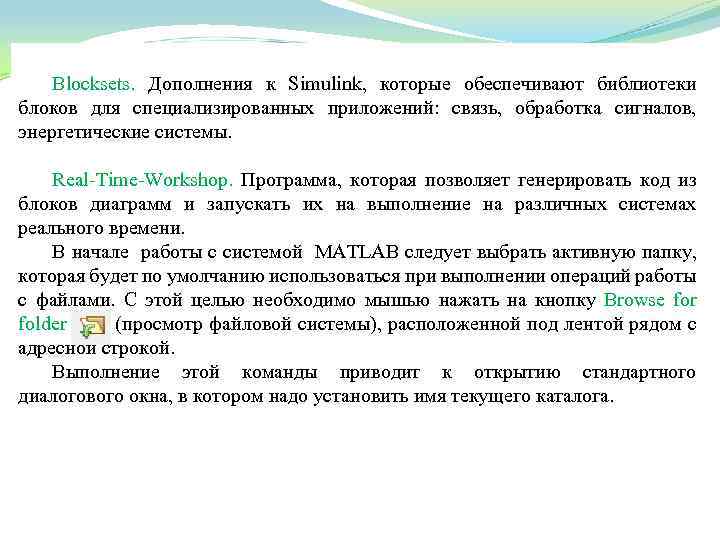 Blocksets. Дополнения к Simulink, которые обеспечивают библиотеки блоков для специализированных приложений: связь, обработка сигналов, энергетические системы.

Real-Time-Workshop. Программа, которая позволяет генерировать код из блоков диаграмм и запускать их на выполнение на различных системах реального времени.

В начале работы с системой MATLAB следует выбрать активную папку, которая будет по умолчанию использоваться при выполнении операций работы с файлами. С этой целью необходимо мышью нажать на кнопку Browse for folder (просмотр файловой системы), расположенной под лентой рядом с адресной строкой.

Выполнение этой команды приводит к открытию стандартного диалогового окна, в котором надо установить имя текущего каталога.